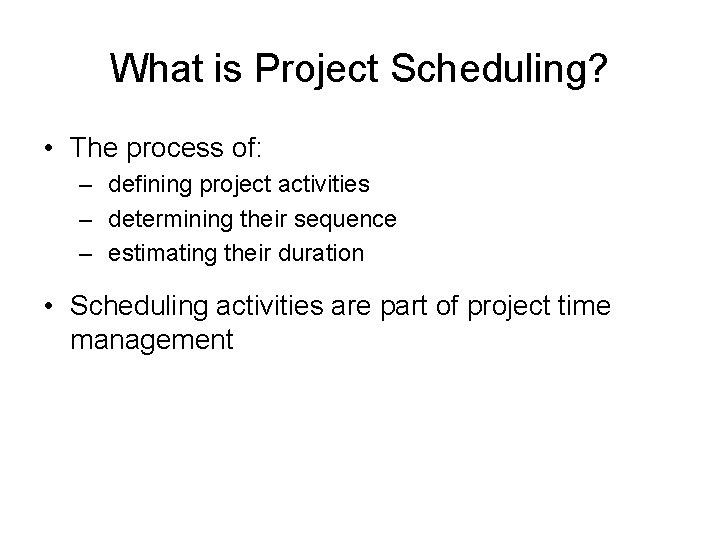 What is Project Scheduling?

• The process of:
  – defining project activities
  – determining their sequence
  – estimating their duration

• Scheduling activities are part of project time management